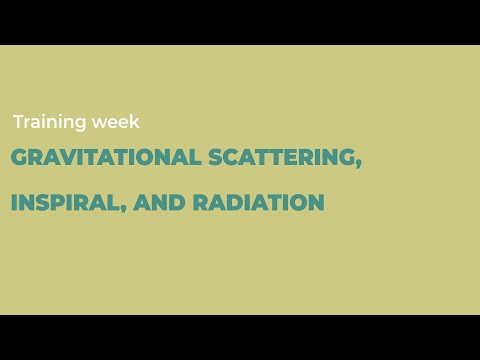 Training week

GRAVITATIONAL SCATTERING,

INSPIRAL, AND RADIATION